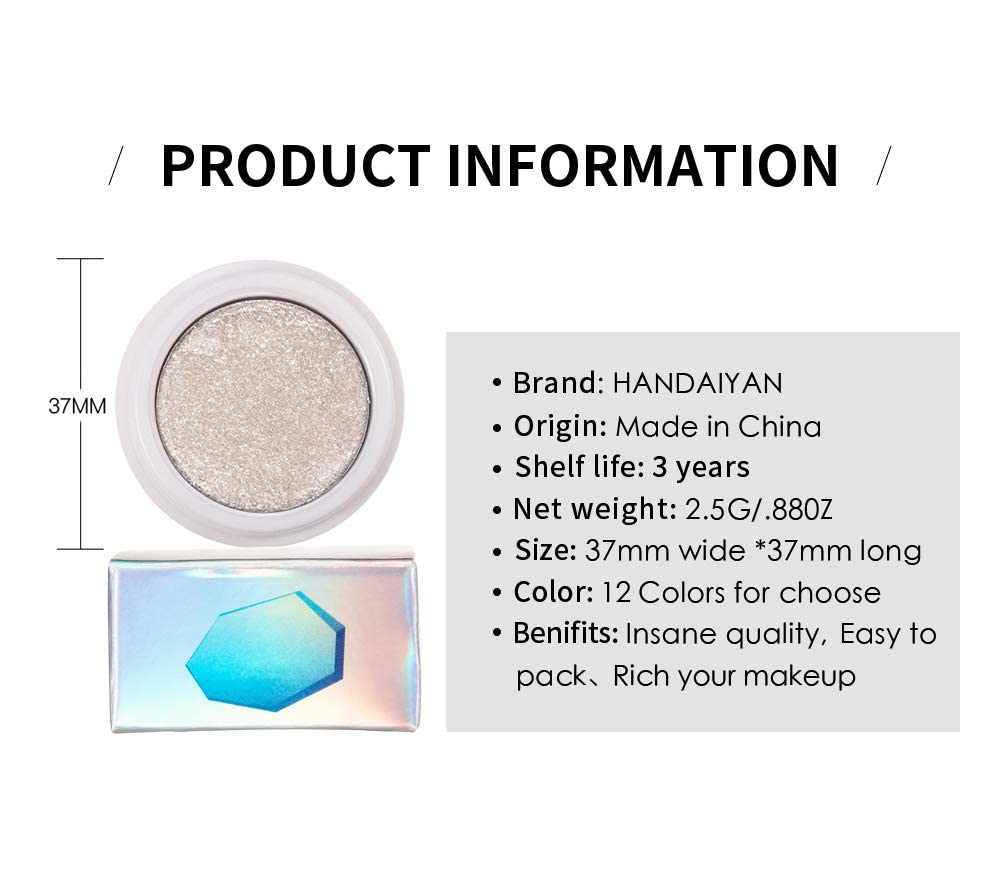 / PRODUCT INFORMATION /

37MM

• Brand: HANDAIYAN
• Origin: Made in China
• Shelf life: 3 years
• Net weight: 2.5G/.88OZ
• Size: 37mm wide *37mm long
• Color: 12 Colors for choose
• Benifits: Insane quality, Easy to pack、Rich your makeup